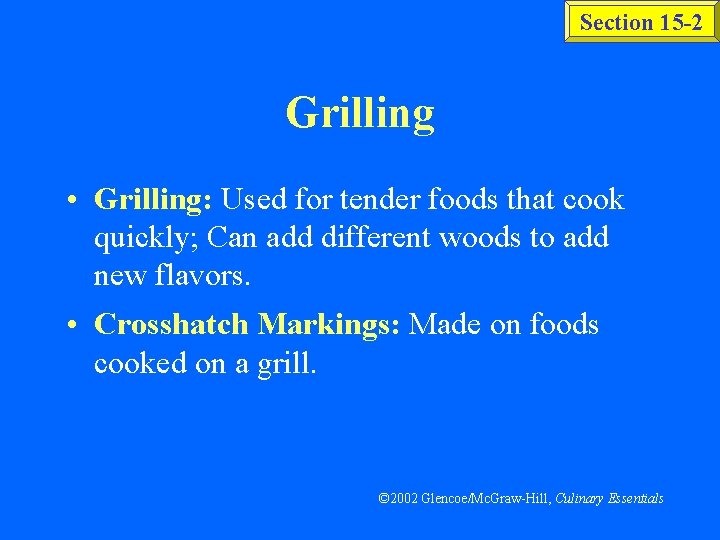 Section 15-2

Grilling

• Grilling: Used for tender foods that cook quickly; Can add different woods to add new flavors.

• Crosshatch Markings: Made on foods cooked on a grill.

©2002 Glencoe/McGraw-Hill, Culinary Essentials